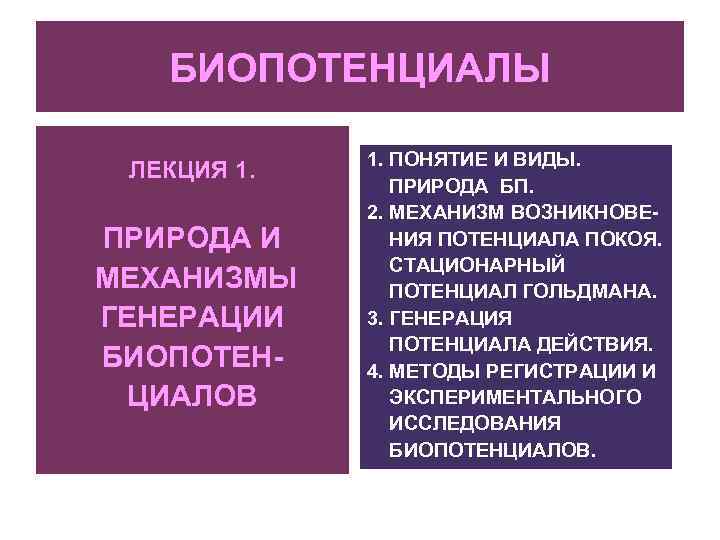 БИОПОТЕНЦИАЛЫ

ЛЕКЦИЯ 1.

ПРИРОДА И МЕХАНИЗМЫ ГЕНЕРАЦИИ БИОПОТЕНЦИАЛОВ

1. ПОНЯТИЕ И ВИДЫ. ПРИРОДА БП.
2. МЕХАНИЗМ ВОЗНИКНОВЕНИЯ ПОТЕНЦИАЛА ПОКОЯ. СТАЦИОНАРНЫЙ ПОТЕНЦИАЛ ГОЛЬДМАНА.
3. ГЕНЕРАЦИЯ ПОТЕНЦИАЛА ДЕЙСТВИЯ.
4. МЕТОДЫ РЕГИСТРАЦИИ И ЭКСПЕРИМЕНТАЛЬНОГО ИССЛЕДОВАНИЯ БИОПОТЕНЦИАЛОВ.